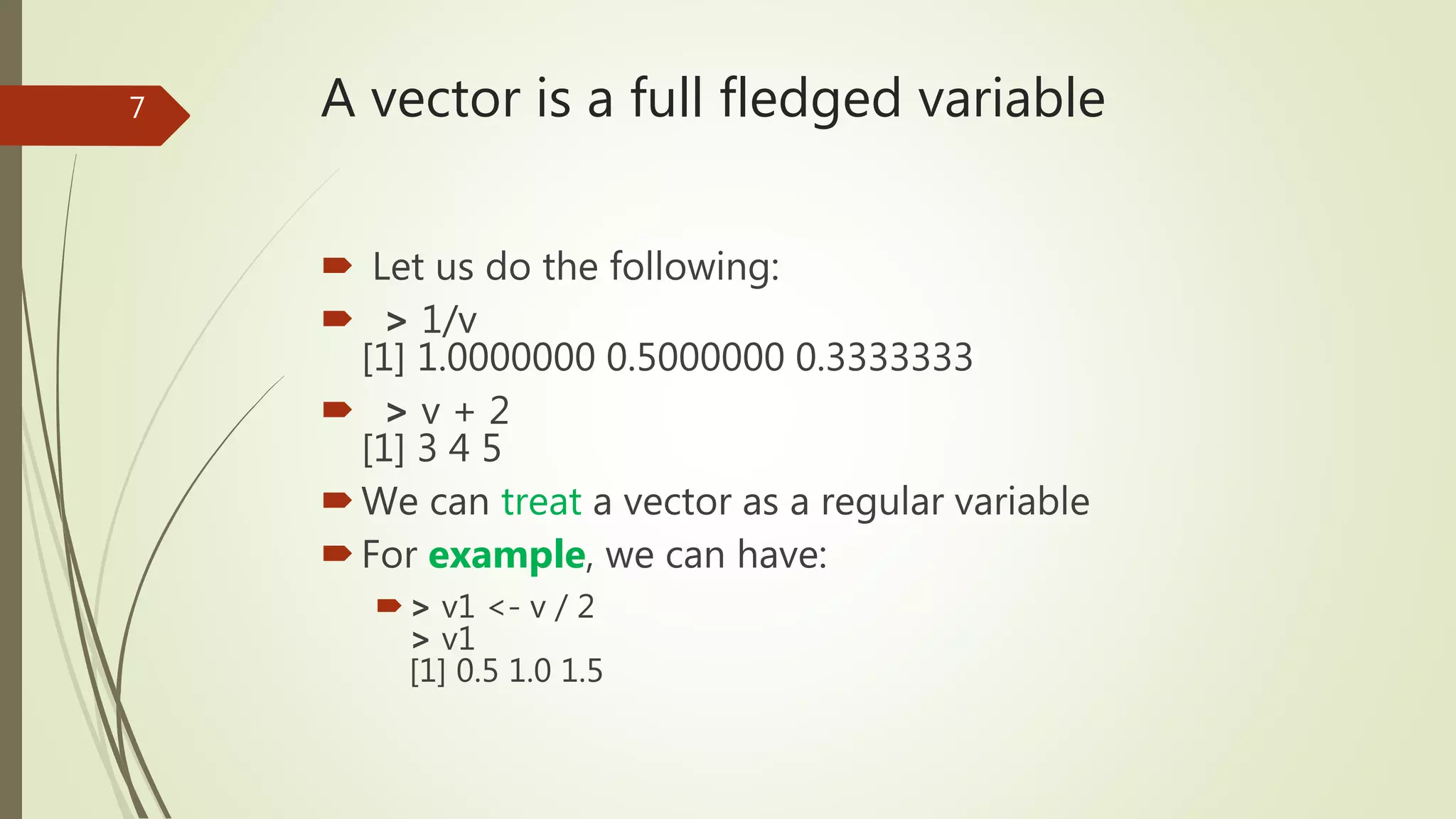 7

A vector is a full fledged variable

Let us do the following:

> 1/v
[1] 1.0000000 0.5000000 0.3333333

> v + 2
[1] 3 4 5

We can treat a vector as a regular variable

For example, we can have:

> v1 <- v / 2
> v1
[1] 0.5 1.0 1.5